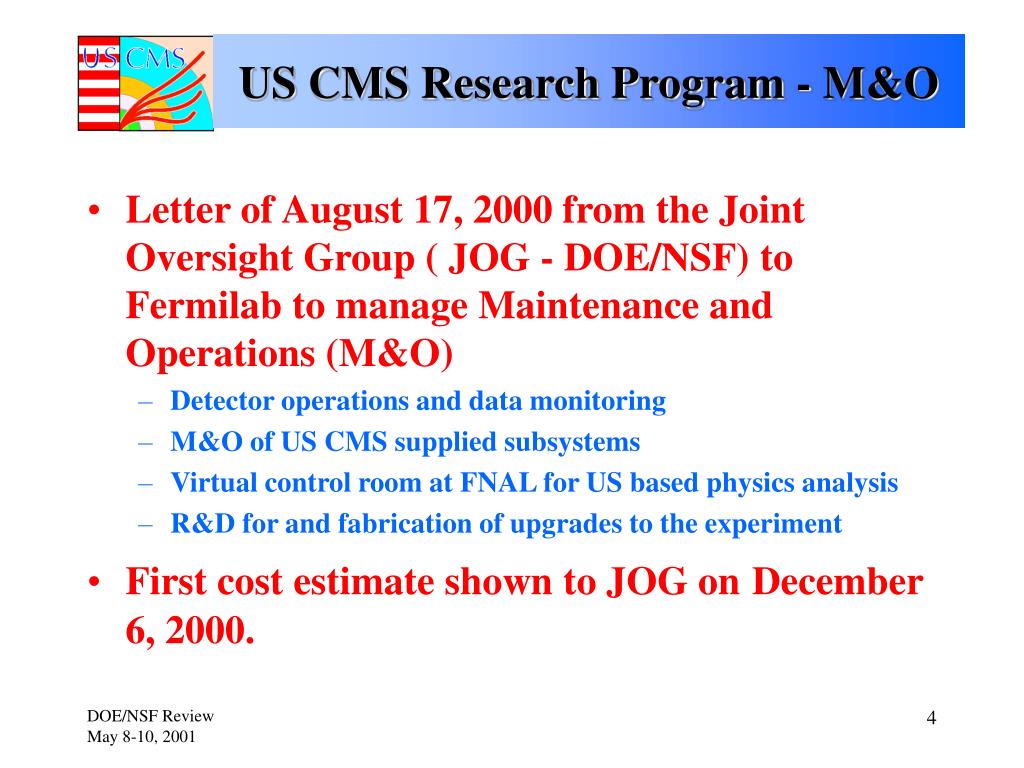 US CMS

US CMS Research Program - M&O

• Letter of August 17, 2000 from the Joint Oversight Group ( JOG - DOE/NSF) to Fermilab to manage Maintenance and Operations (M&O)
– Detector operations and data monitoring
– M&O of US CMS supplied subsystems
– Virtual control room at FNAL for US based physics analysis
– R&D for and fabrication of upgrades to the experiment

• First cost estimate shown to JOG on December 6, 2000.

DOE/NSF Review
May 8-10, 2001

4